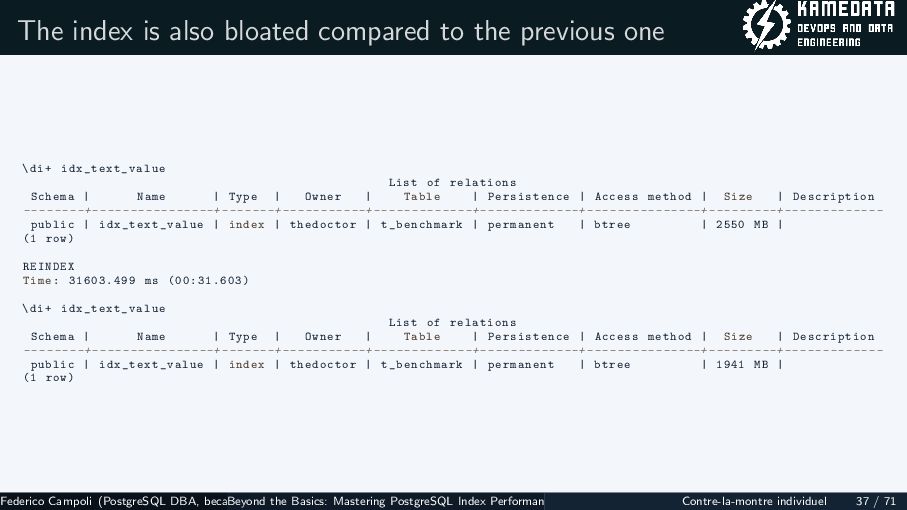 The index is also bloated compared to the previous one

KAMEDATA
DEVOPS AND DATA
ENGINEERING

\di+ idx_text_value
List of relations

| Schema | Name | Type | Owner | Table | Persistence | Access method | Size | Description |
|---|---|---|---|---|---|---|---|---|
| public | idx_text_value | index | thedoctor | t_benchmark | permanent | btree | 2550 MB | |

(1 row)

REINDEX
Time: 31603.499 ms (00:31.603)

\di+ idx_text_value
List of relations

| Schema | Name | Type | Owner | Table | Persistence | Access method | Size | Description |
|---|---|---|---|---|---|---|---|---|
| public | idx_text_value | index | thedoctor | t_benchmark | permanent | btree | 1941 MB | |

(1 row)

Federico Campoli (PostgreSQL DBA, becaBeyond the Basics: Mastering PostgreSQL Index Performan Contre-la-montre individuel 37 / 71